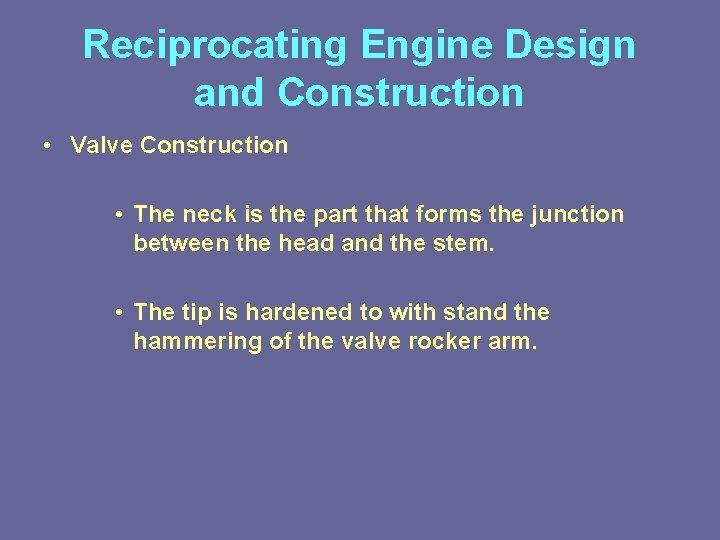 Reciprocating Engine Design and Construction

• Valve Construction

• The neck is the part that forms the junction between the head and the stem.

• The tip is hardened to with stand the hammering of the valve rocker arm.